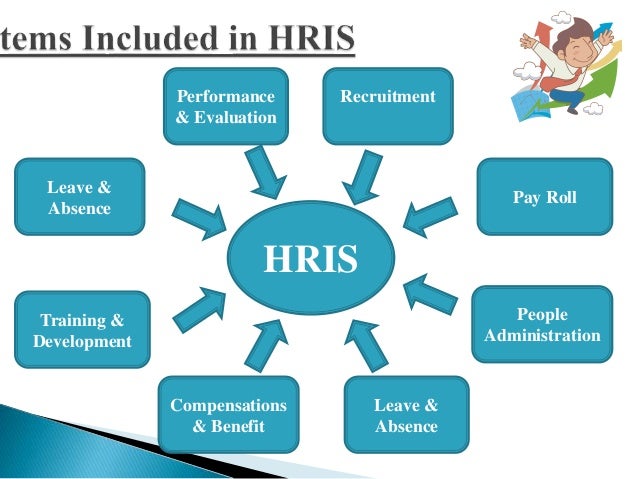 tems Included in HRIS

Performance & Evaluation

Recruitment

Leave & Absence

Pay Roll

HRIS

Training & Development

People Administration

Compensations & Benefit

Leave & Absence